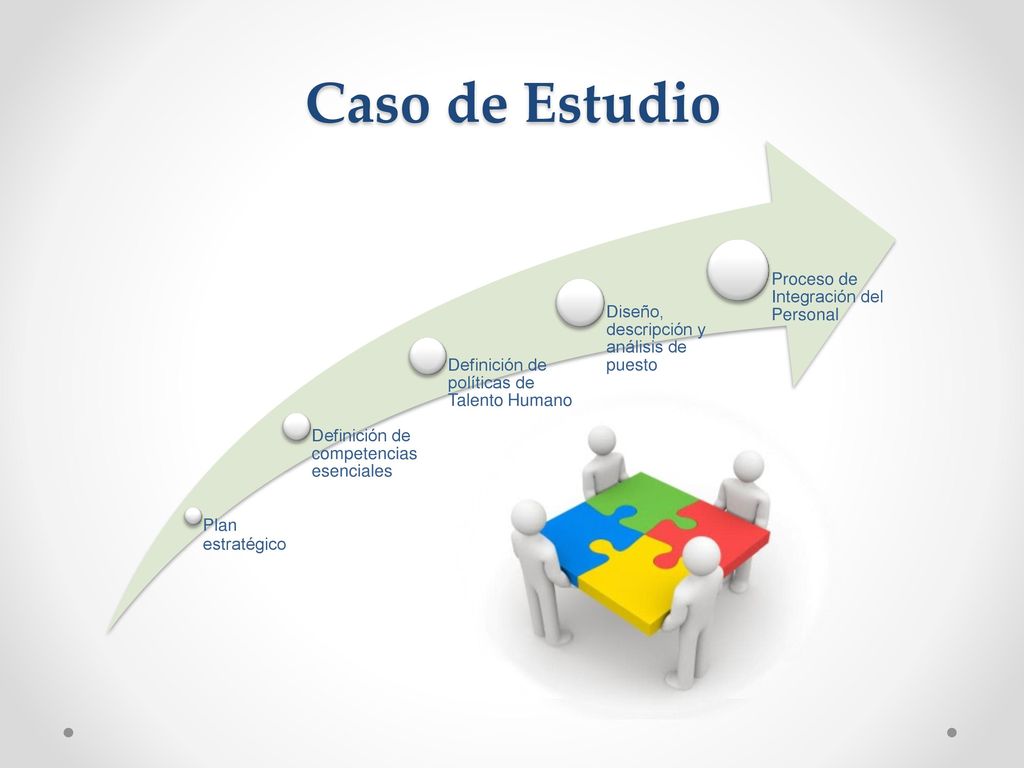 Caso de Estudio

Plan estratégico

Definición de competencias esenciales

Definición de políticas de Talento Humano

Diseño, descripción y análisis de puesto

Proceso de Integración del Personal